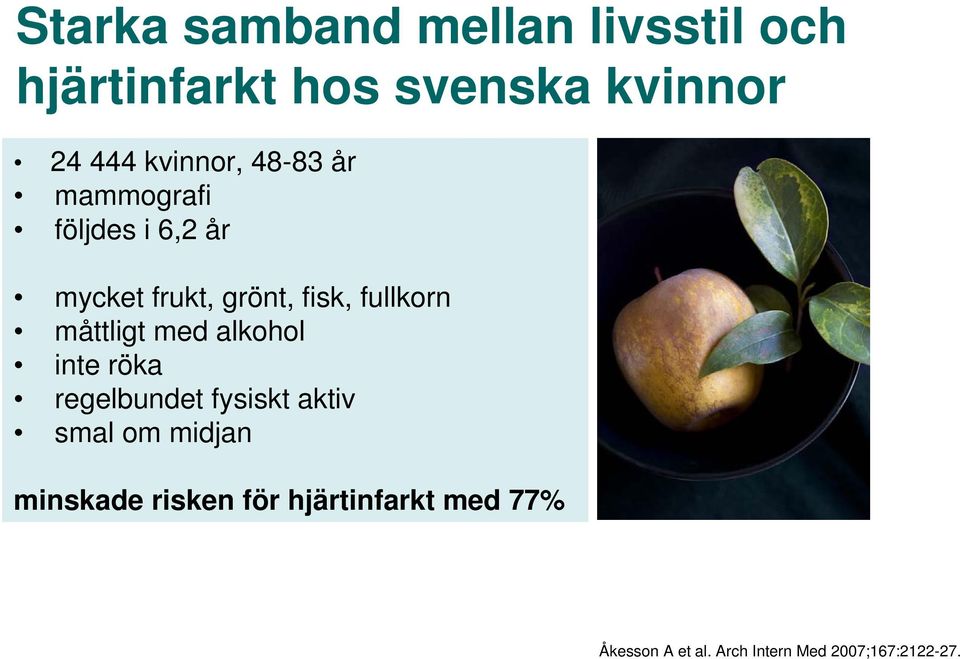 Starka samband mellan livsstil och hjärtinfarkt hos svenska kvinnor

• 24 444 kvinnor, 48-83 år
• mammografi
• följdes i 6,2 år

• mycket frukt, grönt, fisk, fullkorn
• måttligt med alkohol
• inte röka
• regelbundet fysiskt aktiv
• smal om midjan

minskade risken för hjärtinfarkt med 77%

Åkesson A et al. Arch Intern Med 2007;167:2122-27.